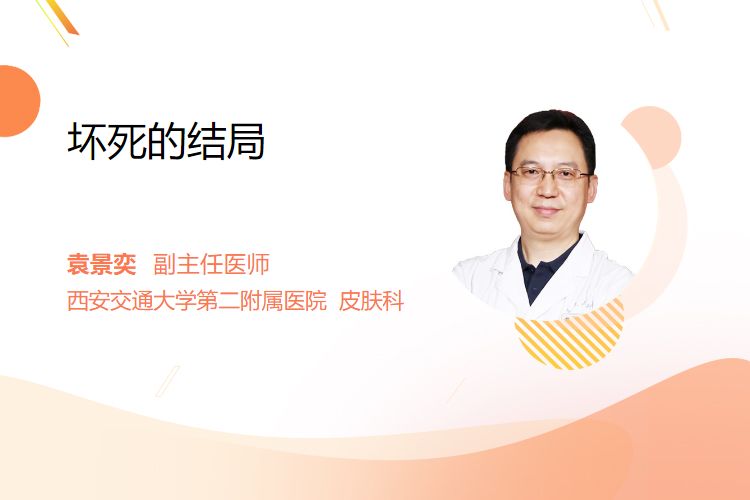 坏死的结局

袁景奕 副主任医师
西安交通大学第二附属医院 皮肤科